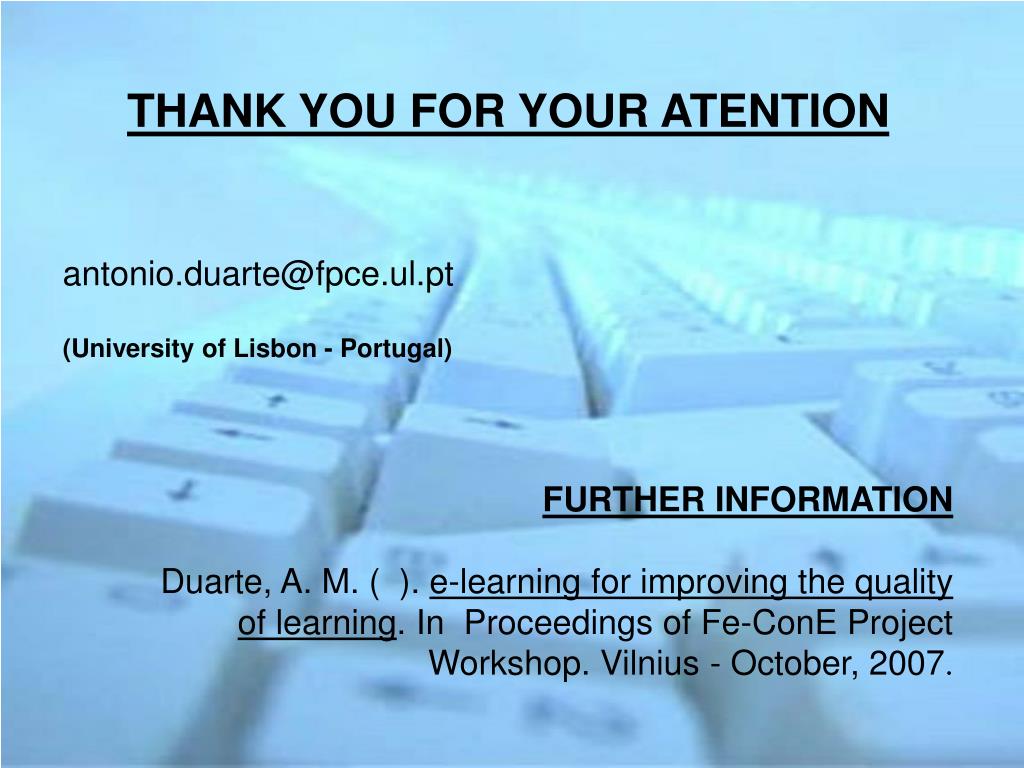 THANK YOU FOR YOUR ATENTION

antonio.duarte@fpce.ul.pt

(University of Lisbon - Portugal)

FURTHER INFORMATION

Duarte, A. M. ( ). e-learning for improving the quality of learning. In Proceedings of Fe-ConE Project Workshop. Vilnius - October, 2007.